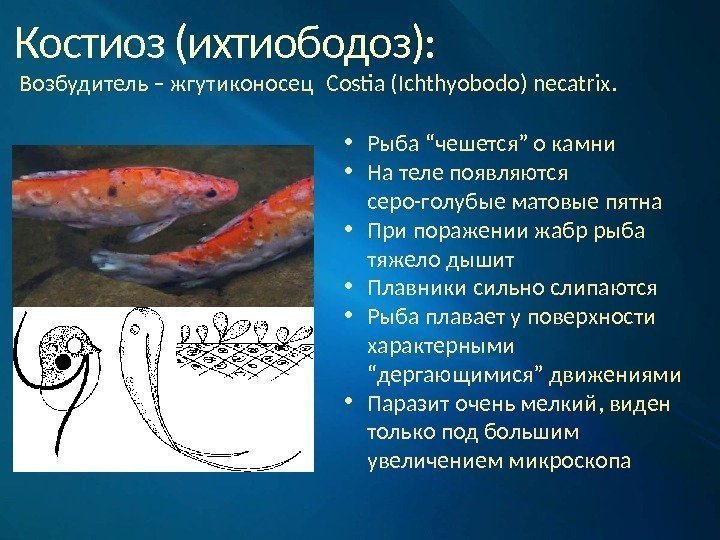 Костиоз (ихтиободоз):

Возбудитель – жгутиконосец Costia (Ichthyobodo) necatrix.

• Рыба “чешется” о камни
• На теле появляются серо-голубые матовые пятна
• При поражении жабр рыба тяжело дышит
• Плавники сильно слипаются
• Рыба плавает у поверхности характерными “дергающимися” движениями
• Паразит очень мелкий, виден только под большим увеличением микроскопа